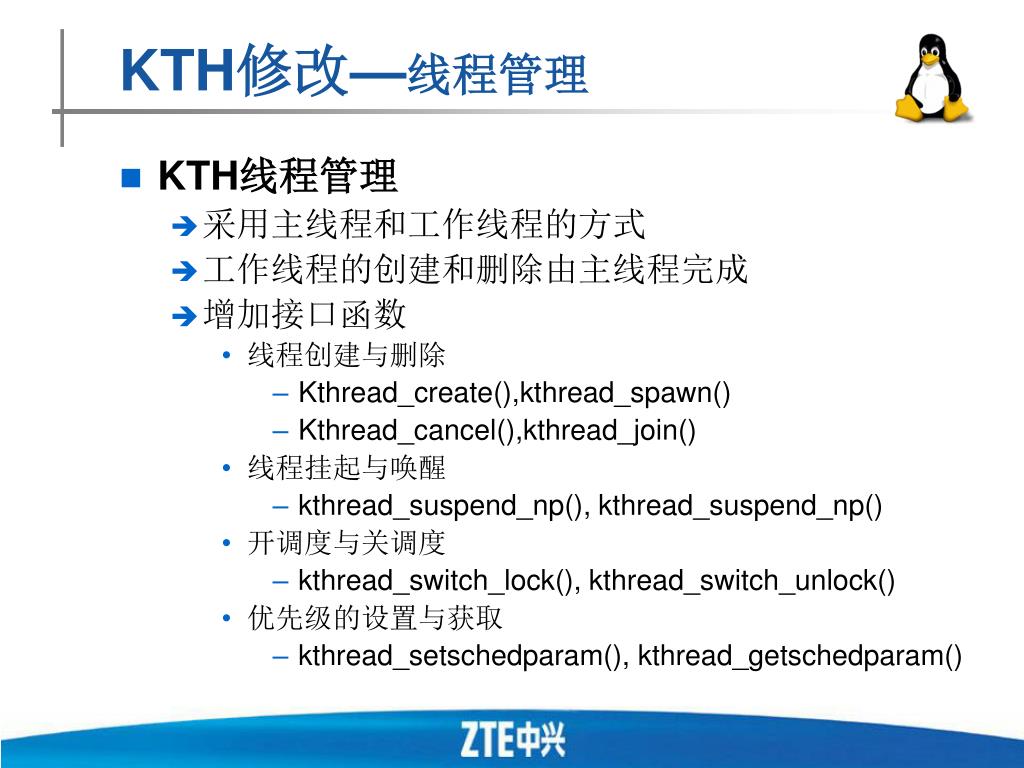 KTH修改—线程管理

KTH线程管理

采用主线程和工作线程的方式

工作线程的创建和删除由主线程完成

增加接口函数

• 线程创建与删除

– Kthread_create(),kthread_spawn()

– Kthread_cancel(),kthread_join()

• 线程挂起与唤醒

– kthread_suspend_np(), kthread_suspend_np()

• 开调度与关调度

– kthread_switch_lock(), kthread_switch_unlock()

• 优先级的设置与获取

– kthread_setschedparam(), kthread_getschedparam()

ZTE中兴